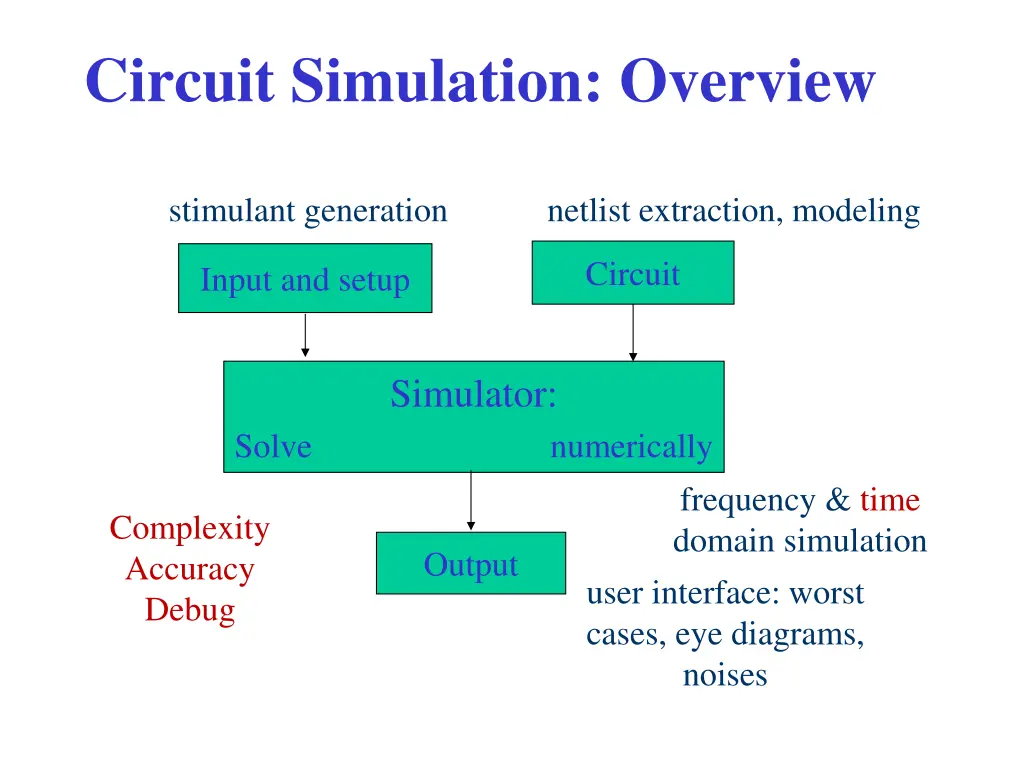 Circuit Simulation: Overview

stimulant generation

netlist extraction, modeling

Input and setup

Circuit

Simulator:

Solve numerically

frequency & time domain simulation

Complexity
Accuracy
Debug

Output

user interface: worst cases, eye diagrams, noises